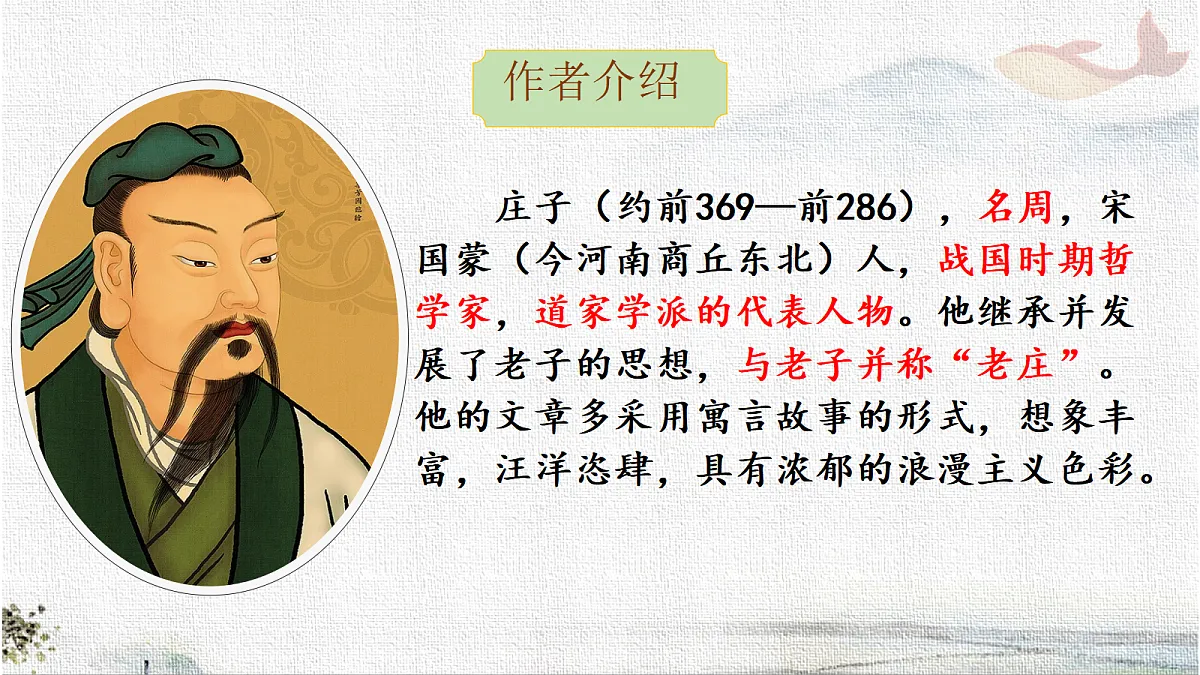 作者介绍

庄子（约前369—前286），名周，宋国蒙（今河南商丘东北）人，战国时期哲学家，道家学派的代表人物。他继承并发展了老子的思想，与老子并称“老庄”。他的文章多采用寓言故事的形式，想象丰富，汪洋恣肆，具有浓郁的浪漫主义色彩。